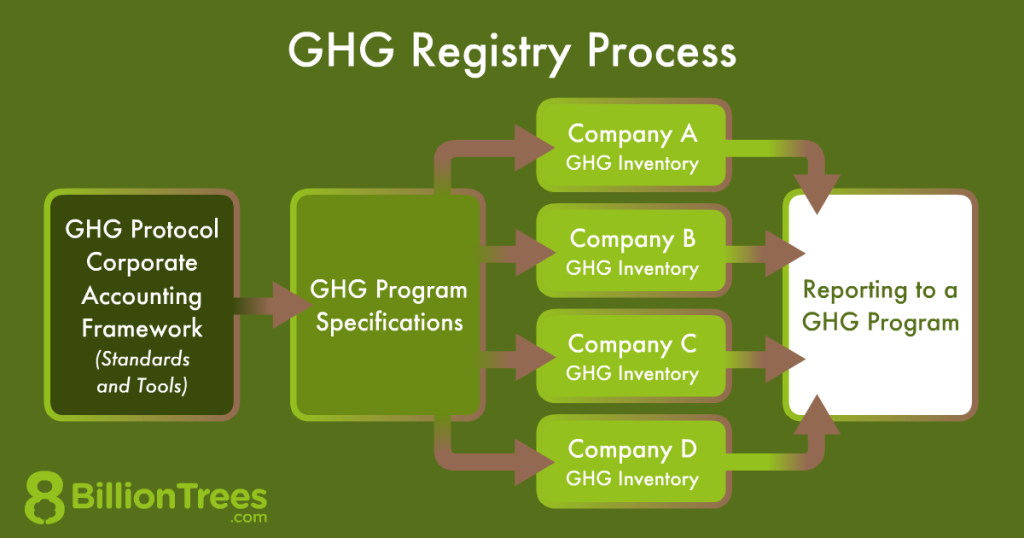 GHG Registry Process

GHG Protocol Corporate Accounting Framework
(Standards and Tools)

GHG Program Specifications

Company A
GHG Inventory

Company B
GHG Inventory

Company C
GHG Inventory

Company D
GHG Inventory

Reporting to a GHG Program

8 BillionTrees
.com